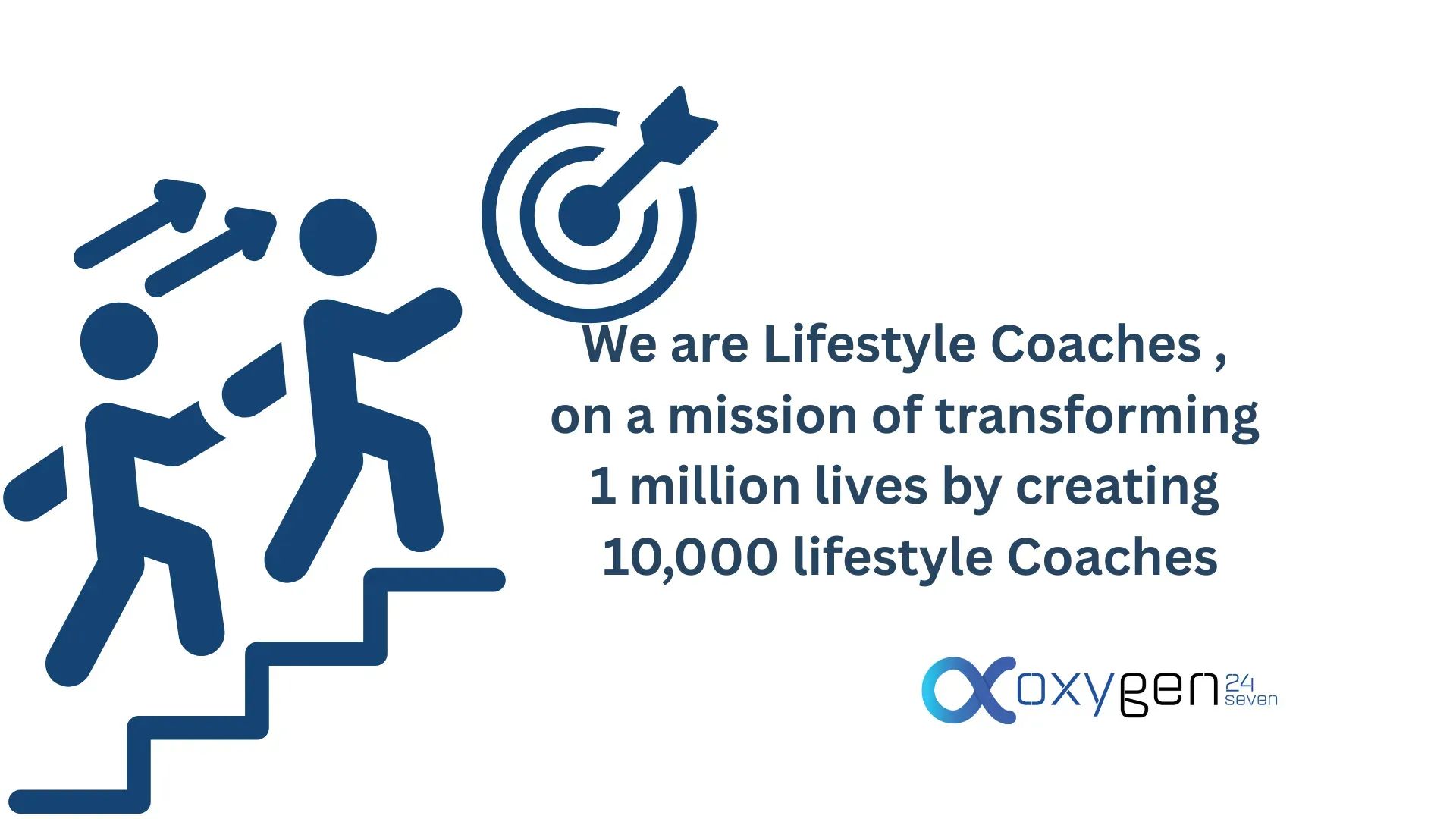 We are Lifestyle Coaches ,
on a mission of transforming
1 million lives by creating
10,000 lifestyle Coaches

oxygen 24 seven